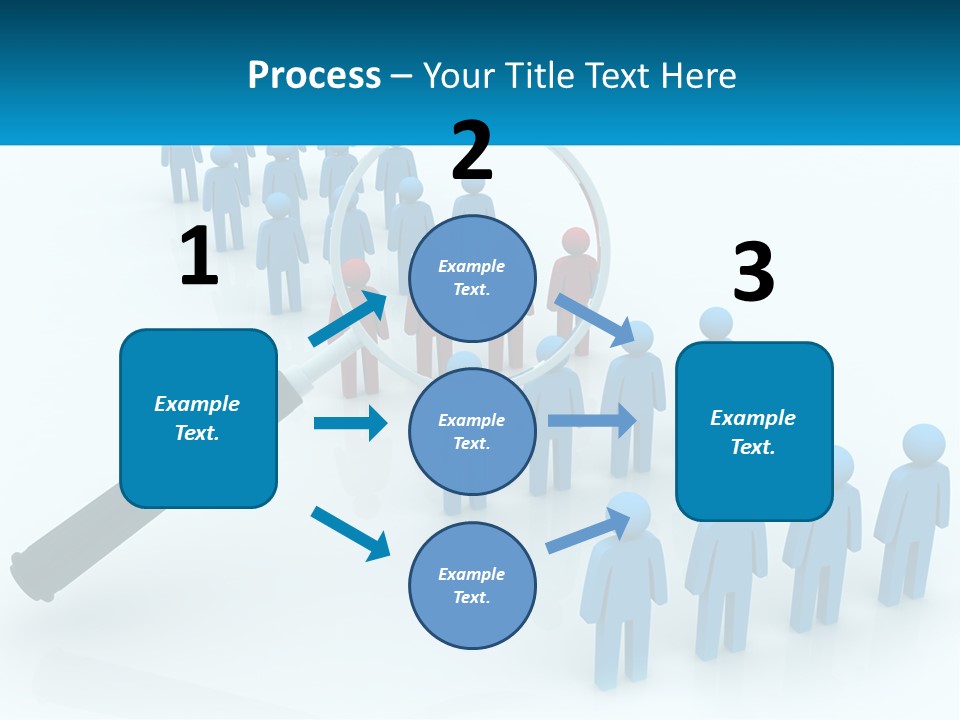 Process – Your Title Text Here

1

Example Text.

2

Example Text.

Example Text.

Example Text.

3

Example Text.